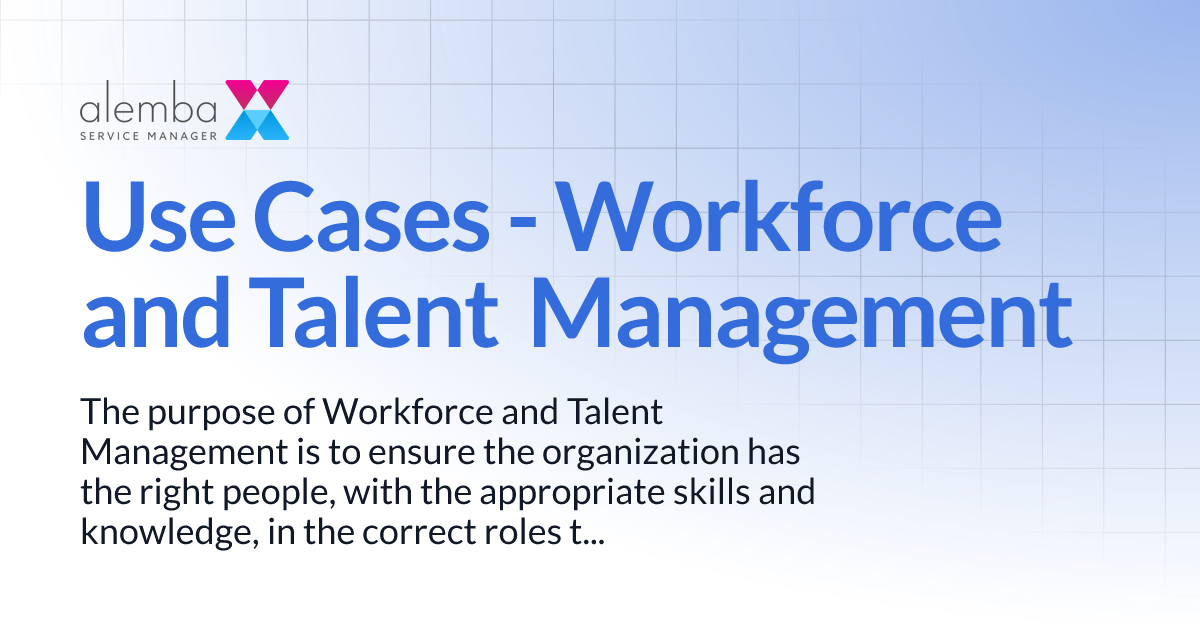 alemba
SERVICE MANAGER

Use Cases - Workforce and Talent Management

The purpose of Workforce and Talent Management is to ensure the organization has the right people, with the appropriate skills and knowledge, in the correct roles t...